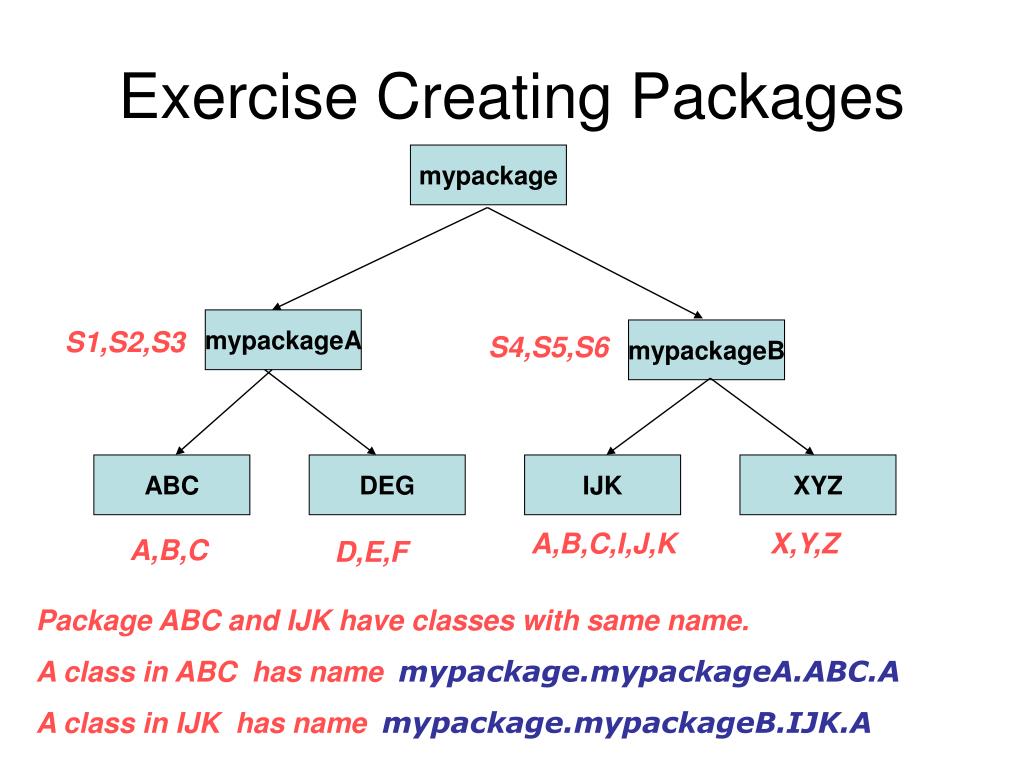 Exercise Creating Packages

mypackage

S1,S2,S3 mypackageA

S4,S5,S6 mypackageB

ABC

DEG

IJK

XYZ

A,B,C

D,E,F

A,B,C,I,J,K

X,Y,Z

Package ABC and IJK have classes with same name.

A class in ABC has name mypackage.mypackageA.ABC.A

A class in IJK has name mypackage.mypackageB.IJK.A